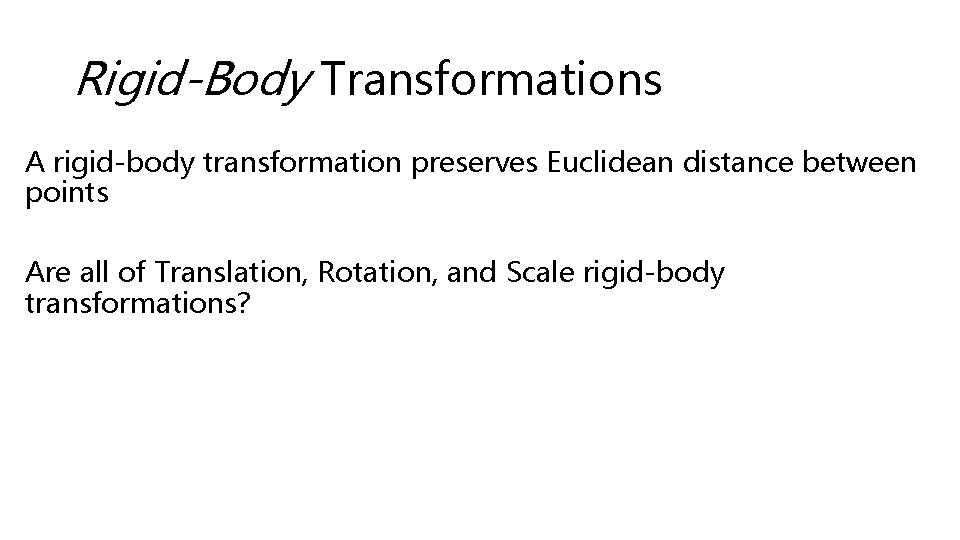 Rigid-Body Transformations

A rigid-body transformation preserves Euclidean distance between points

Are all of Translation, Rotation, and Scale rigid-body transformations?